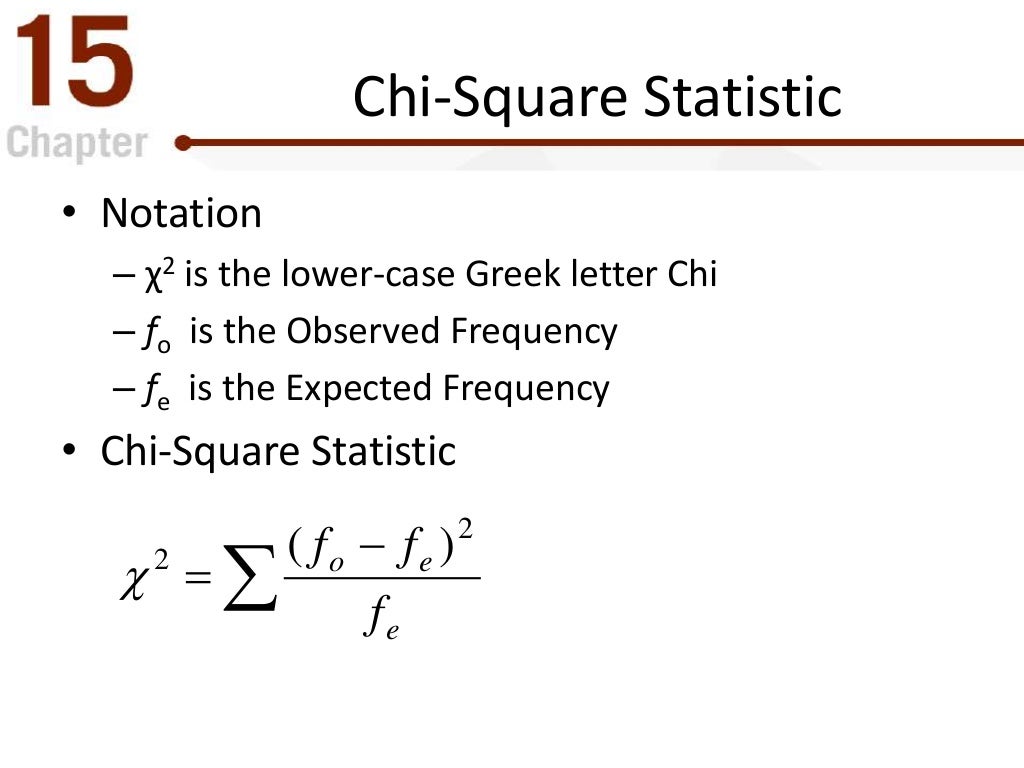 15
Chapter

Chi-Square Statistic

• Notation
– $\chi^2$ is the lower-case Greek letter Chi
– $f_o$ is the Observed Frequency
– $f_e$ is the Expected Frequency
• Chi-Square Statistic

$\chi^2 = \sum \frac{(f_o - f_e)^2}{f_e}$